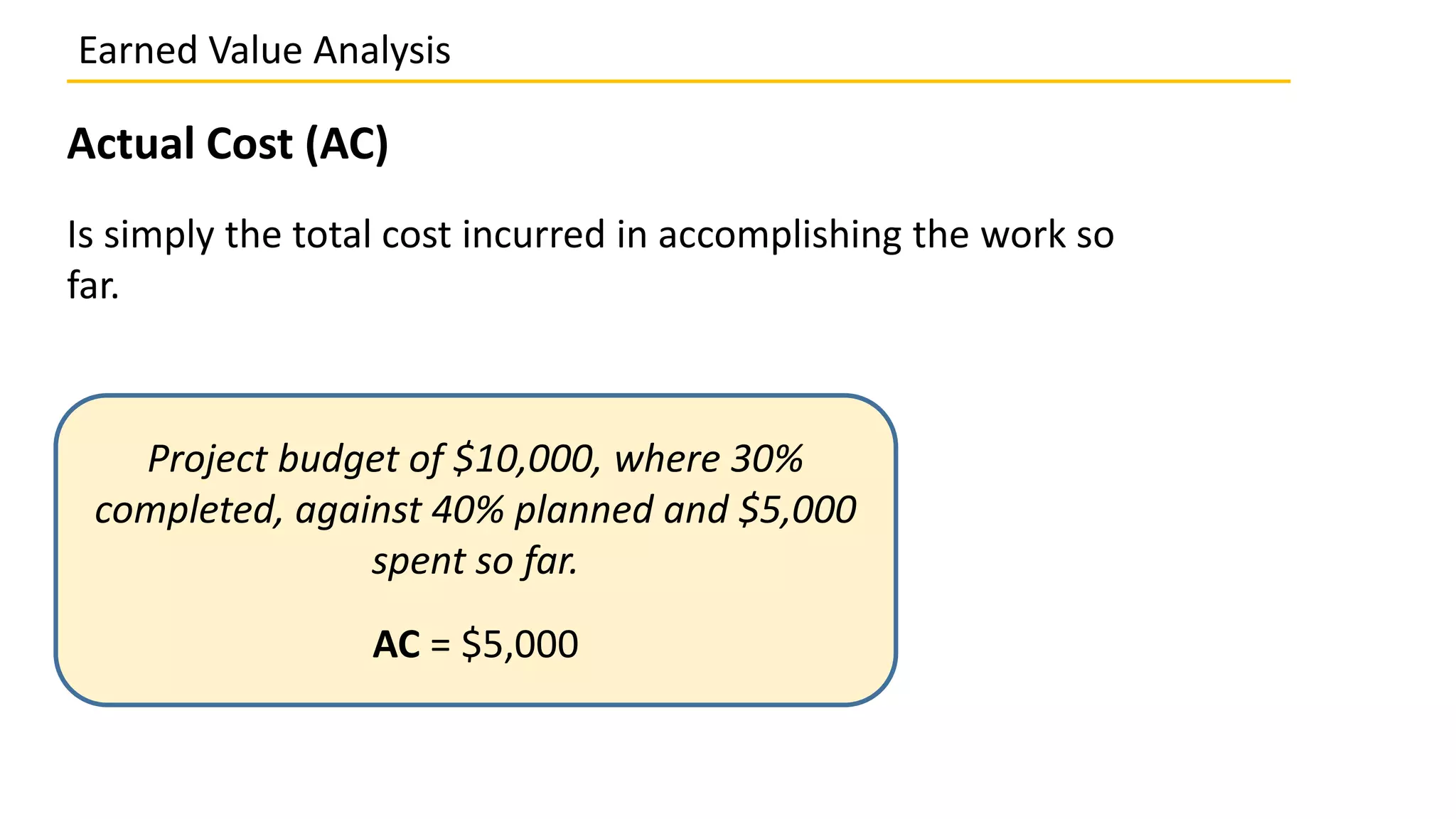 Earned Value Analysis

Actual Cost (AC)

Is simply the total cost incurred in accomplishing the work so far.

Project budget of \$10,000, where 30% completed, against 40% planned and \$5,000 spent so far.

AC = \$5,000